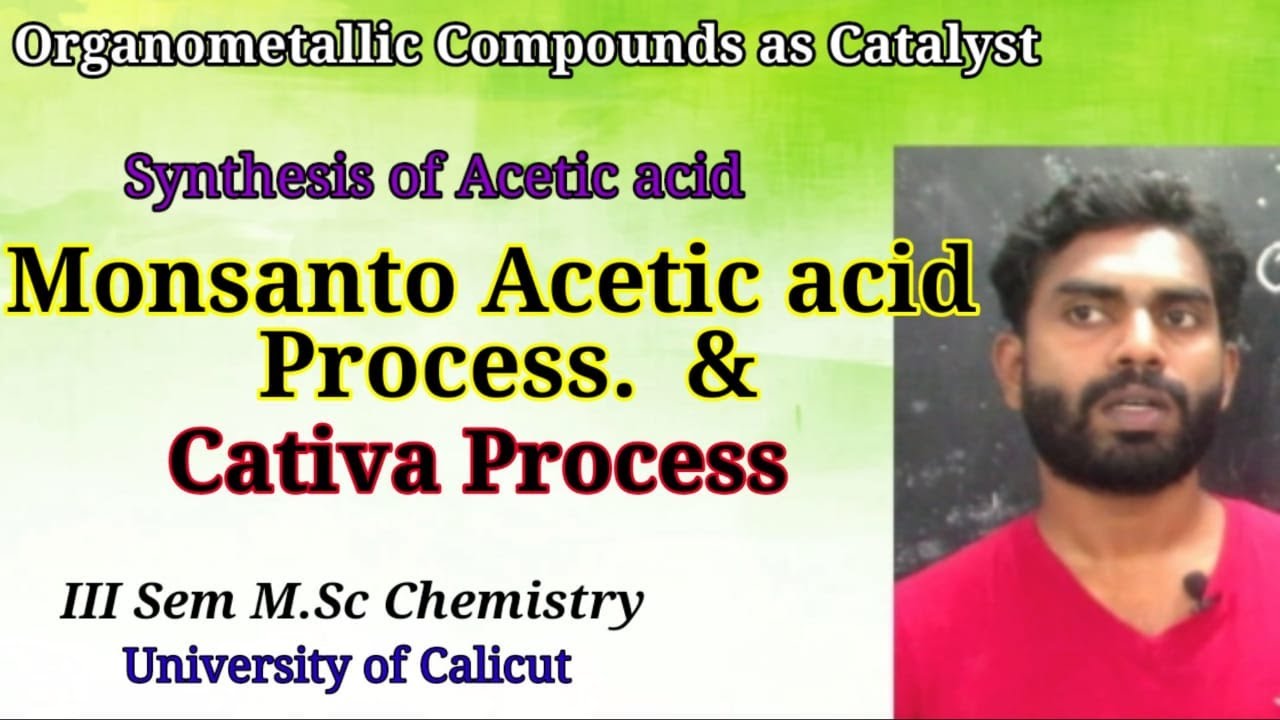 Organometallic Compounds as Catalyst

Synthesis of Acetic acid

Monsanto Acetic acid Process. &

Cativa Process

III Sem M.Sc Chemistry

University of Calicut